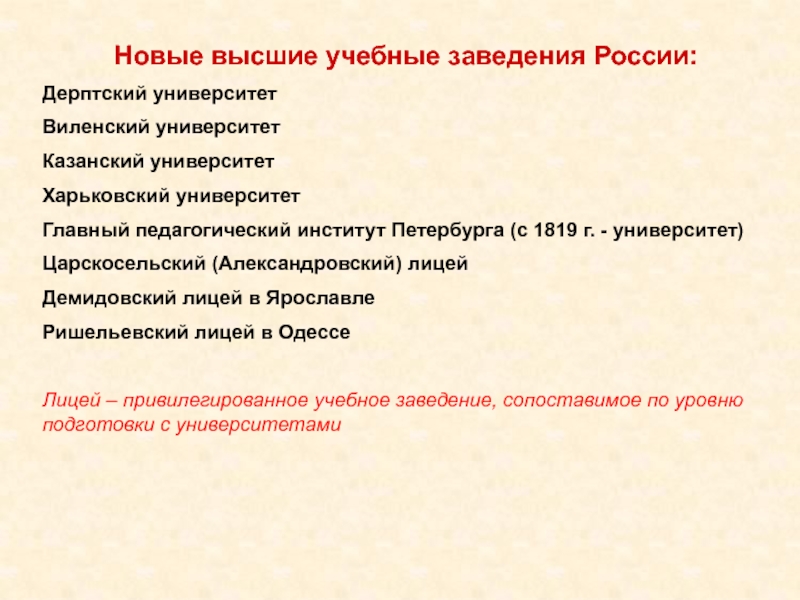 Новые высшие учебные заведения России:

Дерптский университет

Виленский университет

Казанский университет

Харьковский университет

Главный педагогический институт Петербурга (с 1819 г. - университет)

Царскосельский (Александровский) лицей

Демидовский лицей в Ярославле

Ришельевский лицей в Одессе

Лицей – привилегированное учебное заведение, сопоставимое по уровню подготовки с университетами